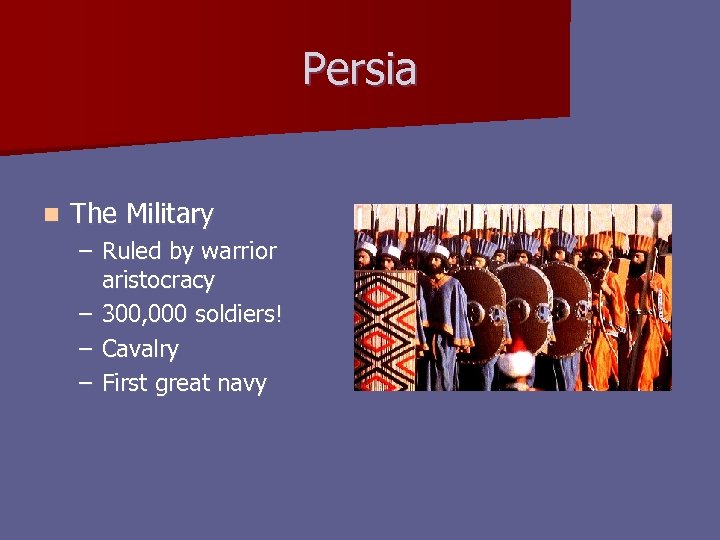 Persia

The Military

– Ruled by warrior aristocracy
– 300,000 soldiers!
– Cavalry
– First great navy